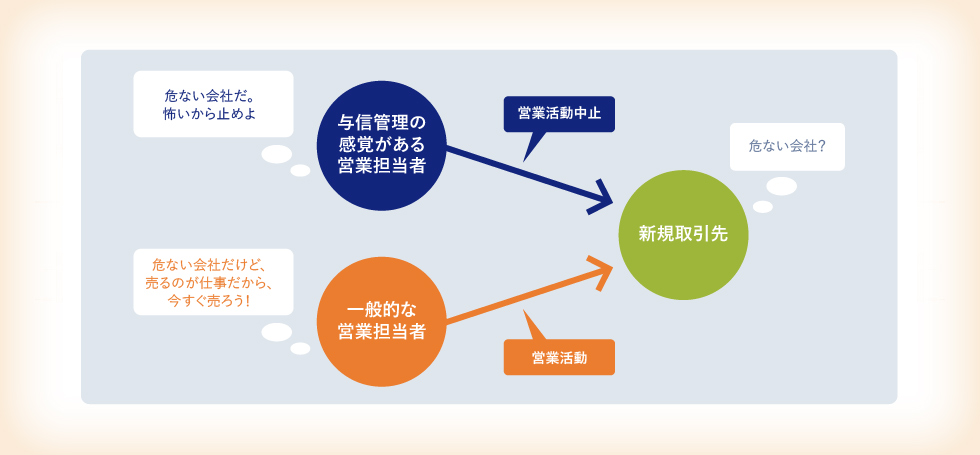 危ない会社だ。
怖いから止めよ

与信管理の
感覚がある
営業担当者

営業活動中止

危ない会社?

新規取引先

危ない会社だけど、
売るのが仕事だから、
今すぐ売ろう!

一般的な
営業担当者

営業活動